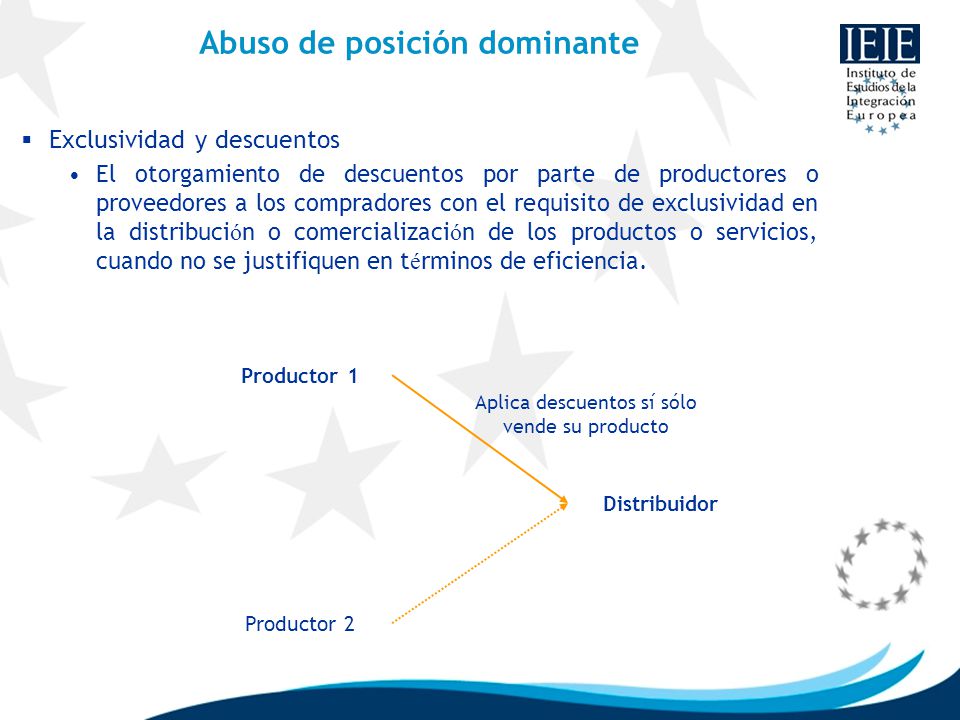 Abuso de posición dominante

IEIE
Instituto de Estudios de la Integración Europea

▪ Exclusividad y descuentos
• El otorgamiento de descuentos por parte de productores o proveedores a los compradores con el requisito de exclusividad en la distribución o comercialización de los productos o servicios, cuando no se justifiquen en términos de eficiencia.

Productor 1

Aplica descuentos sí sólo vende su producto

Distribuidor

Productor 2